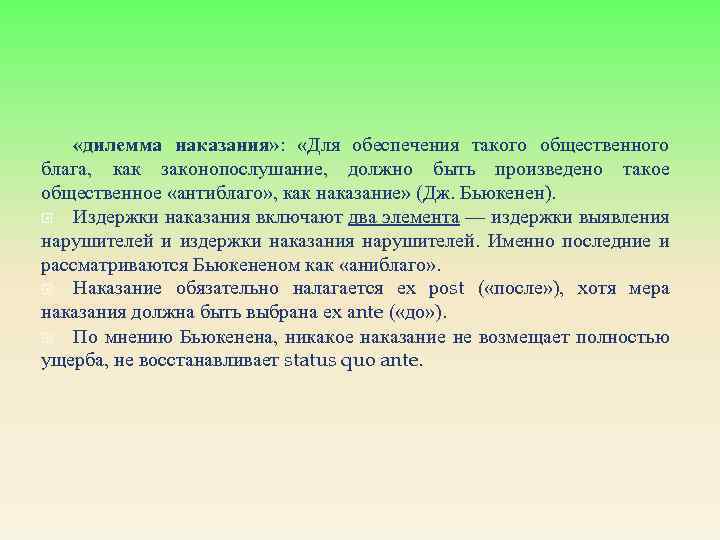 «дилемма наказания»: «Для обеспечения такого общественного блага, как законопослушание, должно быть произведено такое общественное «антиблаго», как наказание» (Дж. Бьюкенен).

Издержки наказания включают два элемента — издержки выявления нарушителей и издержки наказания нарушителей. Именно последние и рассматриваются Бьюкененом как «аниблаго».

Наказание обязательно налагается ex post («после»), хотя мера наказания должна быть выбрана ex ante («до»).

По мнению Бьюкенена, никакое наказание не возмещает полностью ущерба, не восстанавливает status quo ante.